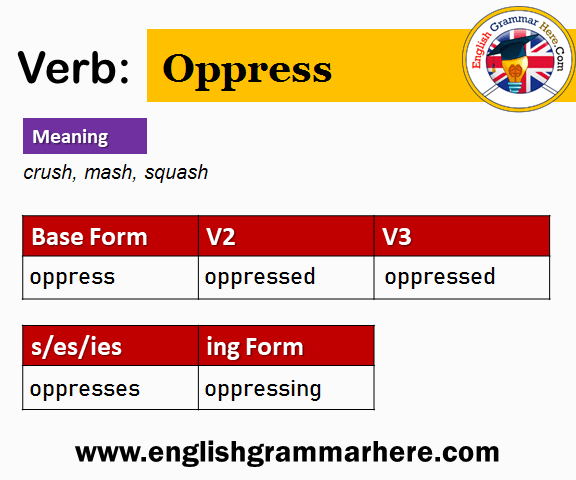 Verb: Oppress

English Grammar Here.Com

Meaning

crush, mash, squash

| Base Form | V2 | V3 |
|---|---|---|
| oppress | oppressed | oppressed |

| s/es/ies | ing Form |
|---|---|
| oppresses | oppressing |

www.englishgrammarhere.com